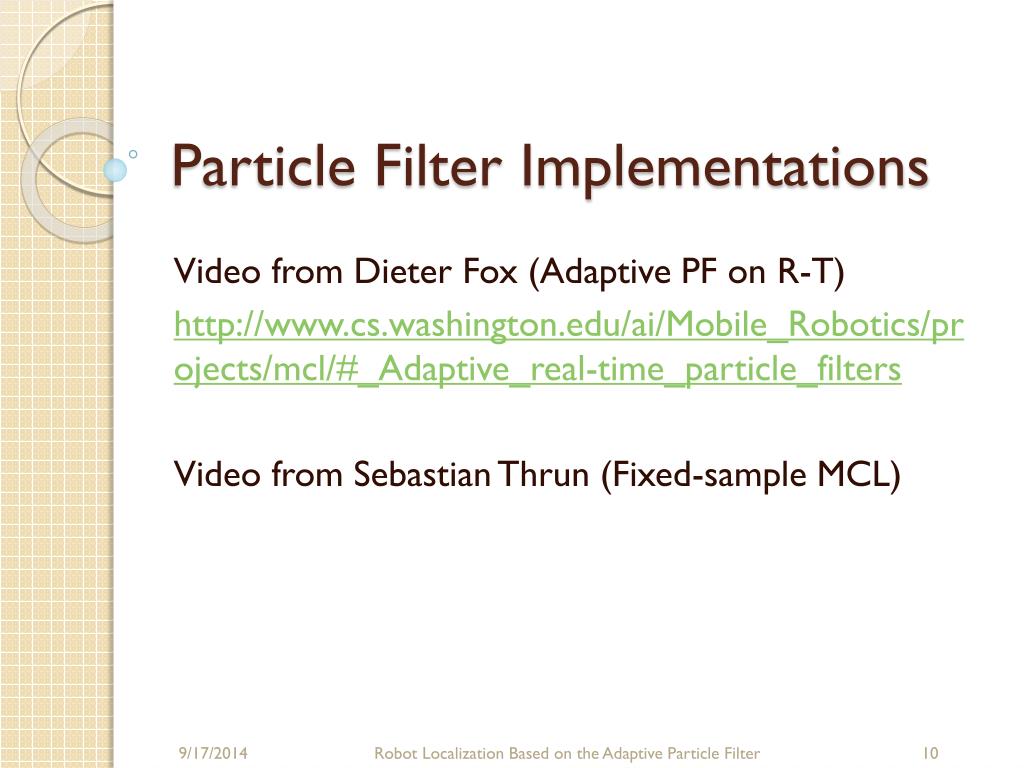 Particle Filter Implementations

Video from Dieter Fox (Adaptive PF on R-T)

http://www.cs.washington.edu/ai/Mobile_Robotics/projects/mcl/#_Adaptive_real-time_particle_filters

Video from Sebastian Thrun (Fixed-sample MCL)

9/17/2014 Robot Localization Based on the Adaptive Particle Filter 10